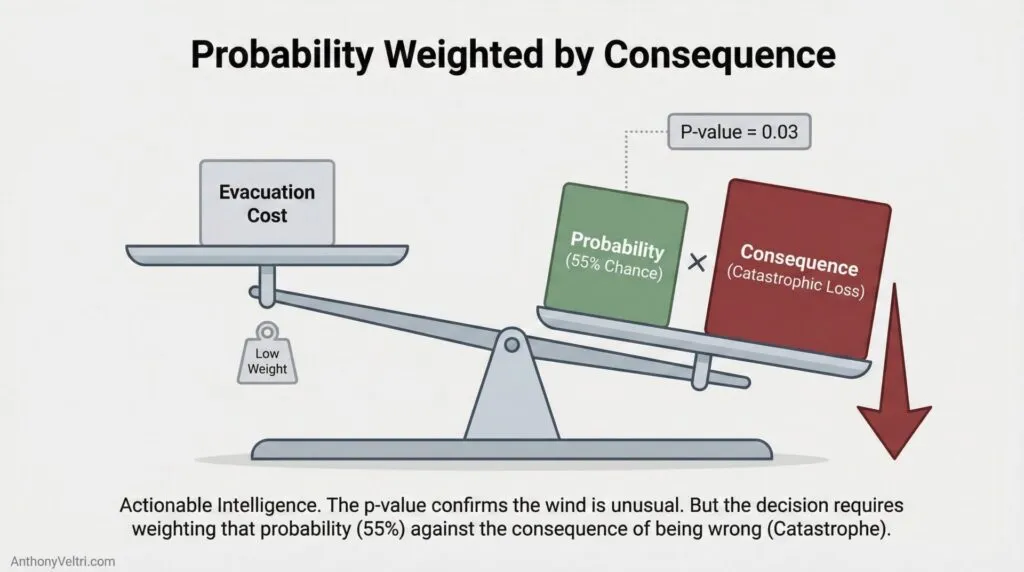 Probability Weighted by Consequence

P-value = 0.03

Evacuation Cost

Low Weight

Probability
(55% Chance)

×

Consequence
(Catastrophic Loss)

Actionable Intelligence. The p-value confirms the wind is unusual. But the decision requires weighting that probability (55%) against the consequence of being wrong (Catastrophe).

AnthonyVeltri.com